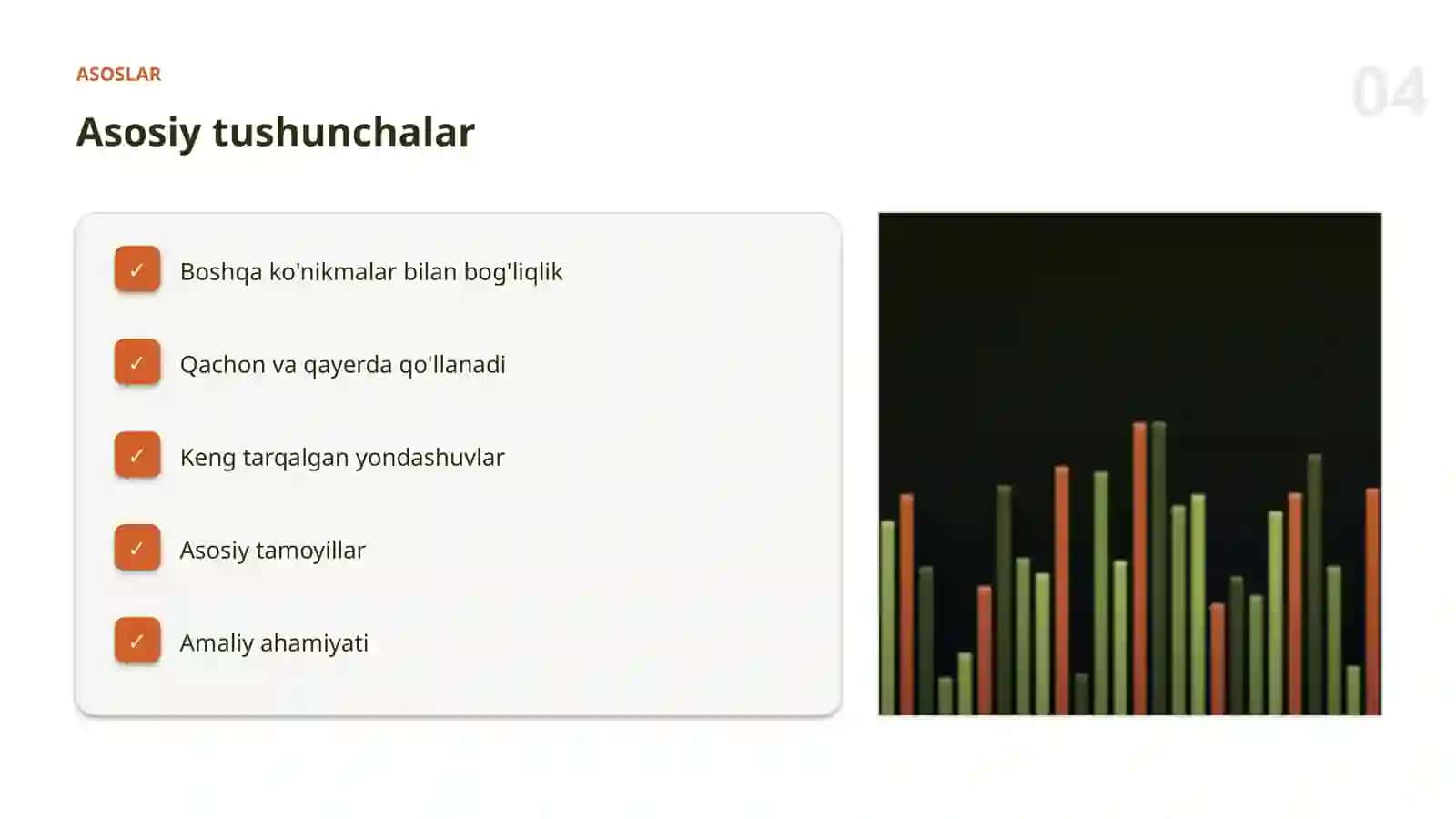 ASOSLAR

04

Asosiy tushunchalar

✓ Boshqa ko'nikmalar bilan bog'liqlik

✓ Qachon va qayerda qo'llanadi

✓ Keng tarqalgan yondashuvlar

✓ Asosiy tamoyillar

✓ Amaliy ahamiyati